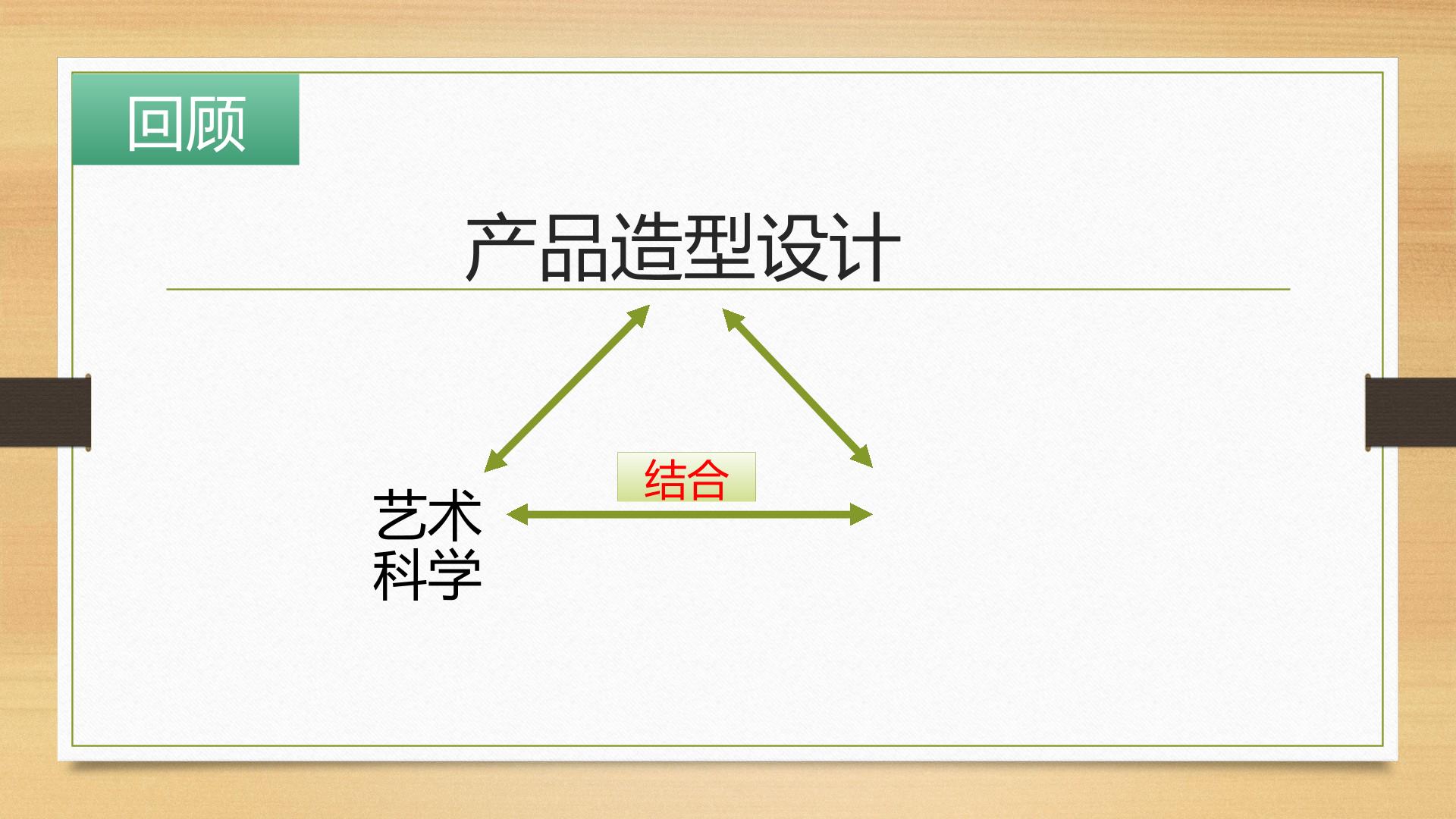 回顾

产品造型设计

结合

艺术
科学